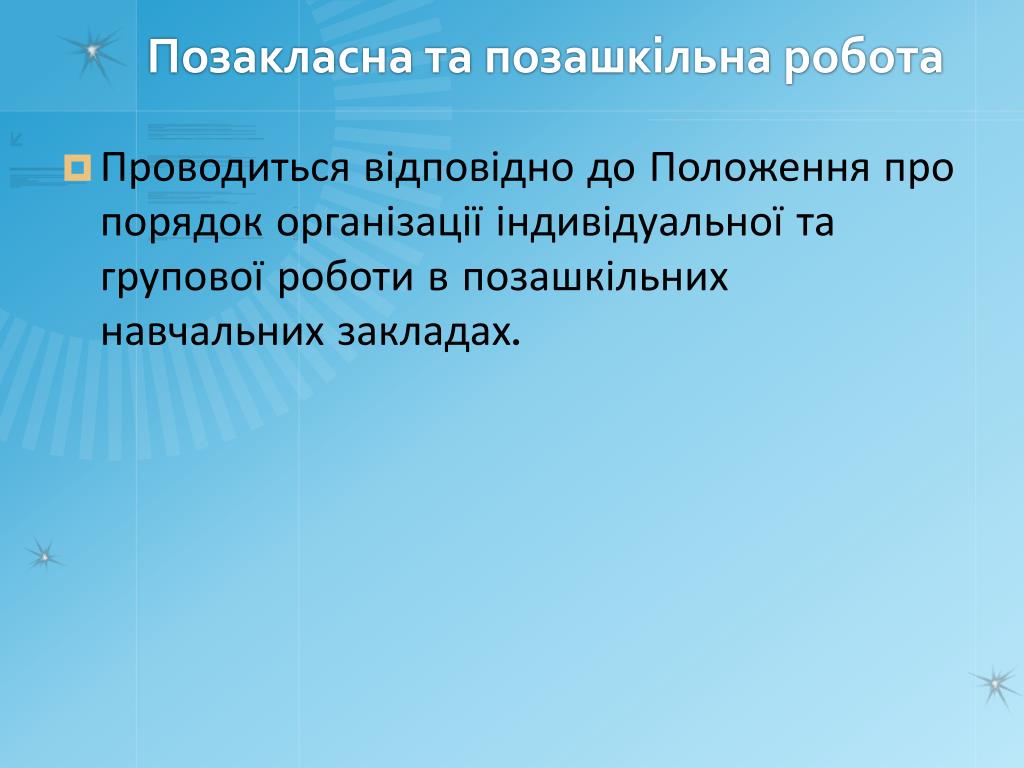 Позакласна та позашкільна робота

Проводиться відповідно до Положення про порядок організації індивідуальної та групової роботи в позашкільних навчальних закладах.